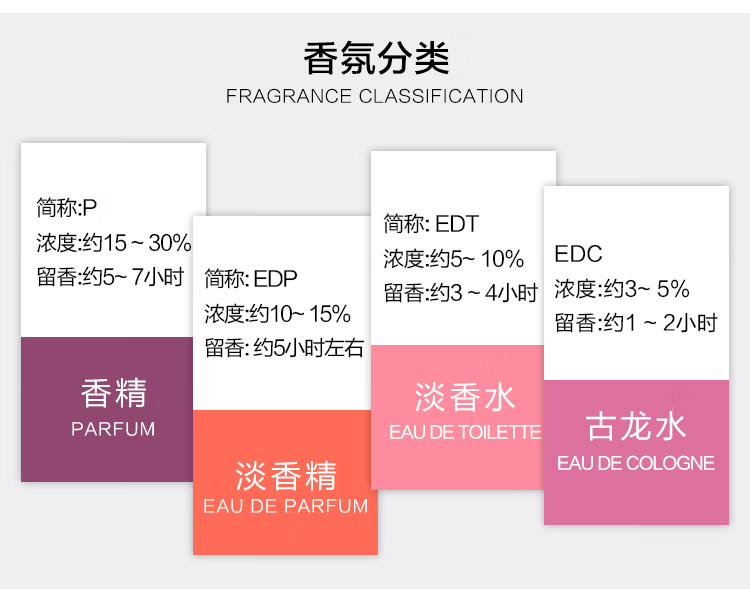 香氛分类
FRAGRANCE CLASSIFICATION

简称:P
浓度:约15 ~ 30%
留香:约5~ 7小时

香精
PARFUM

简称: EDP
浓度:约10~ 15%
留香: 约5小时左右

淡香精
EAU DE PARFUM

简称: EDT
浓度:约5~ 10%
留香:约3 ~ 4小时

淡香水
EAU DE TOILETTE

EDC
浓度:约3~ 5%
留香:约1 ~ 2小时

古龙水
EAU DE COLOGNE